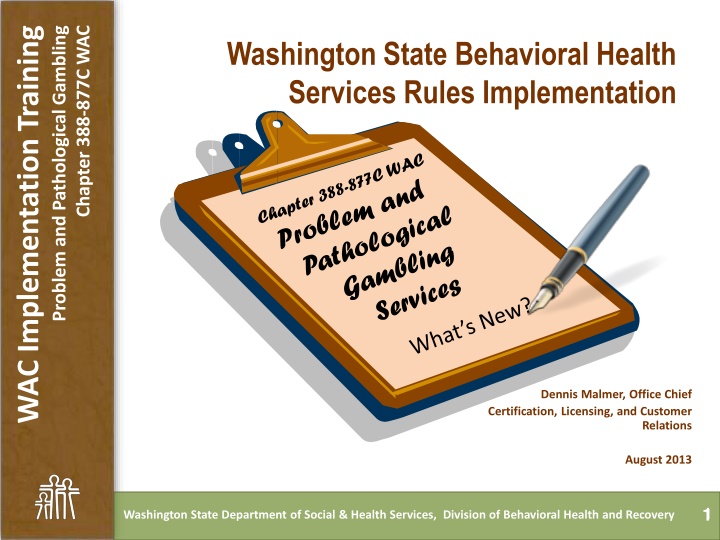 WAC Implementation Training
Problem and Pathological Gambling
Chapter 388-877C WAC

Washington State Behavioral Health Services Rules Implementation

Chapter 388-877C WAC
Problem and Pathological Gambling Services

What's New?

Dennis Malmer, Office Chief
Certification, Licensing, and Customer Relations

August 2013

Washington State Department of Social & Health Services, Division of Behavioral Health and Recovery

1